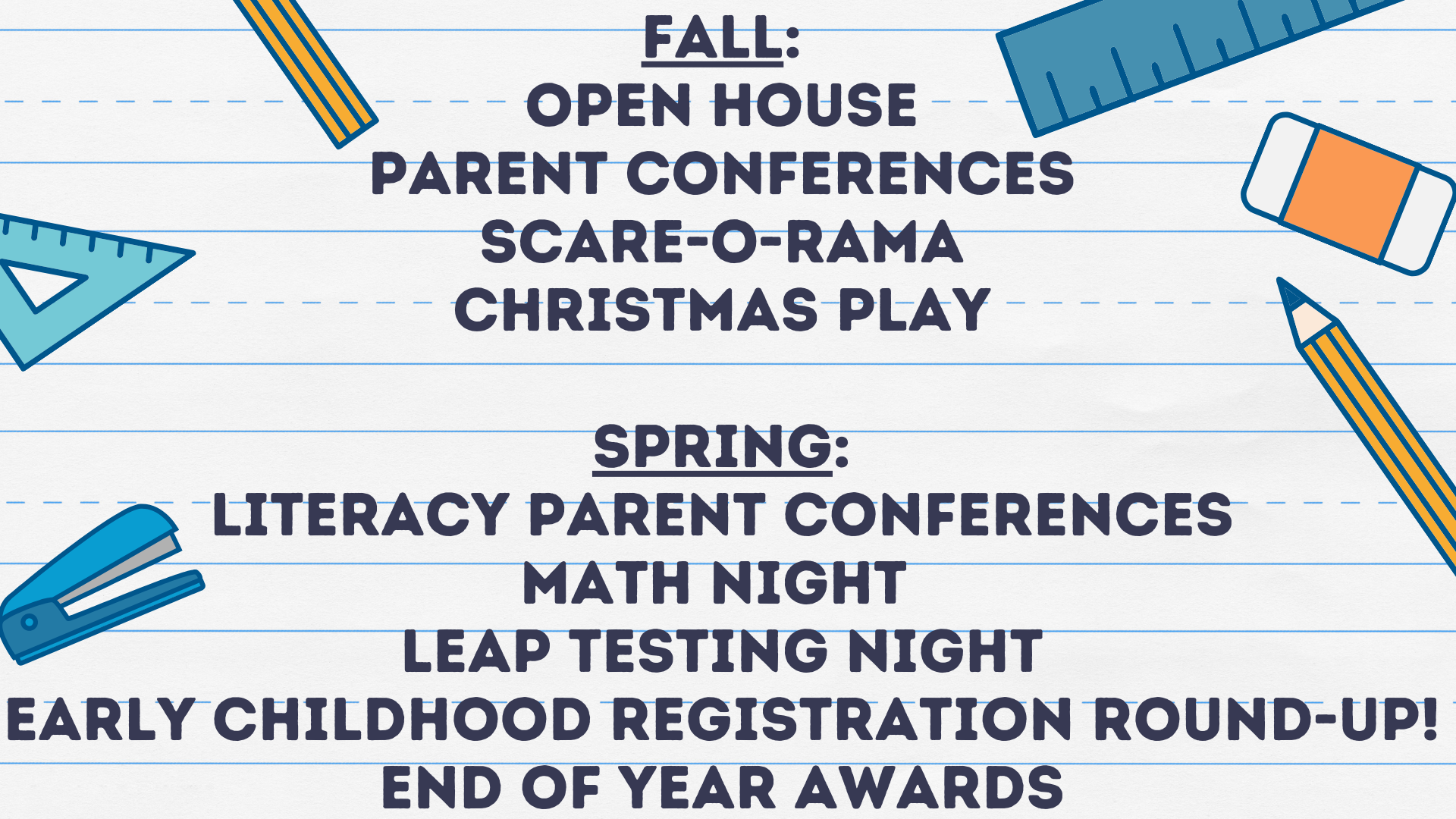 FALL:
OPEN HOUSE
PARENT CONFERENCES
SCARE-O-RAMA
CHRISTMAS PLAY

SPRING:
LITERACY PARENT CONFERENCES
MATH NIGHT
LEAP TESTING NIGHT
EARLY CHILDHOOD REGISTRATION ROUND-UP!
END OF YEAR AWARDS